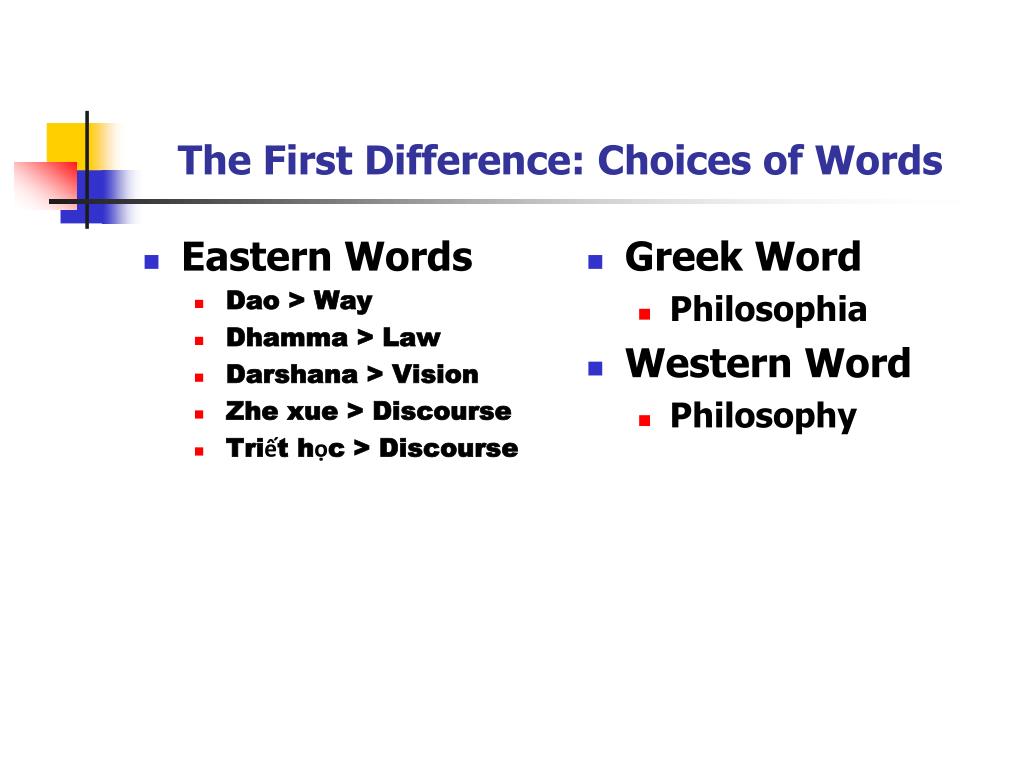 The First Difference: Choices of Words

- Eastern Words
  - Dao > Way
  - Dhamma > Law
  - Darshana > Vision
  - Zhe xue > Discourse
  - Triết học > Discourse

- Greek Word
  - Philosophia
- Western Word
  - Philosophy